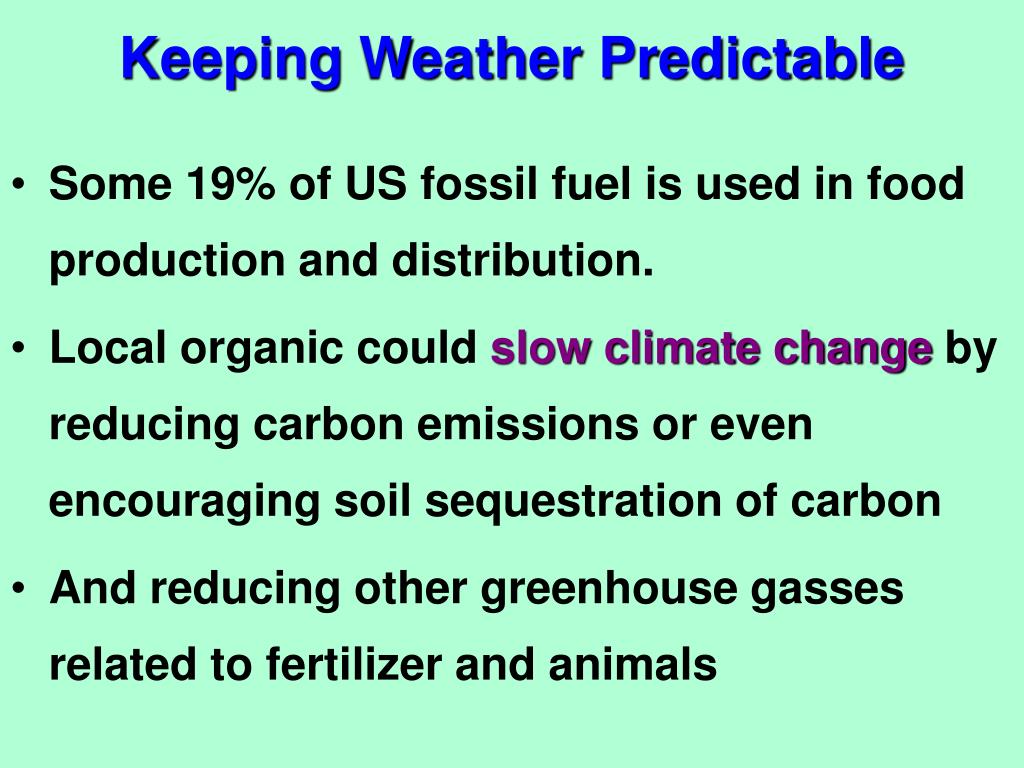 Keeping Weather Predictable

• Some 19% of US fossil fuel is used in food production and distribution.

• Local organic could slow climate change by reducing carbon emissions or even encouraging soil sequestration of carbon

• And reducing other greenhouse gasses related to fertilizer and animals